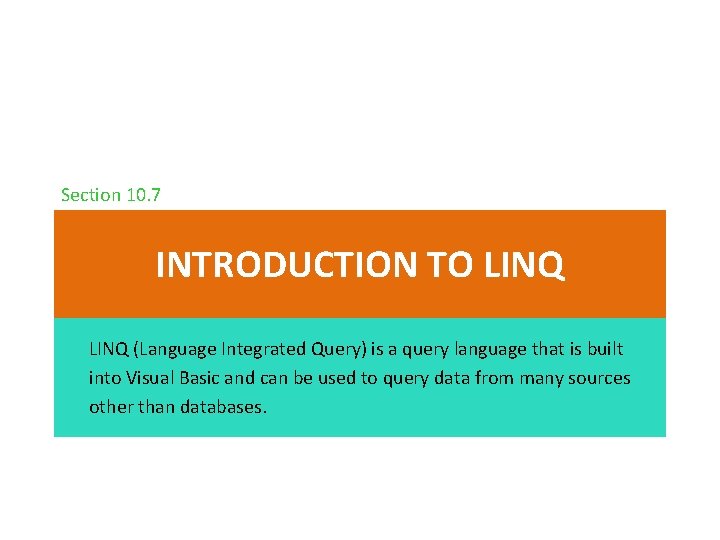 Section 10.7

INTRODUCTION TO LINQ

LINQ (Language Integrated Query) is a query language that is built into Visual Basic and can be used to query data from many sources other than databases.